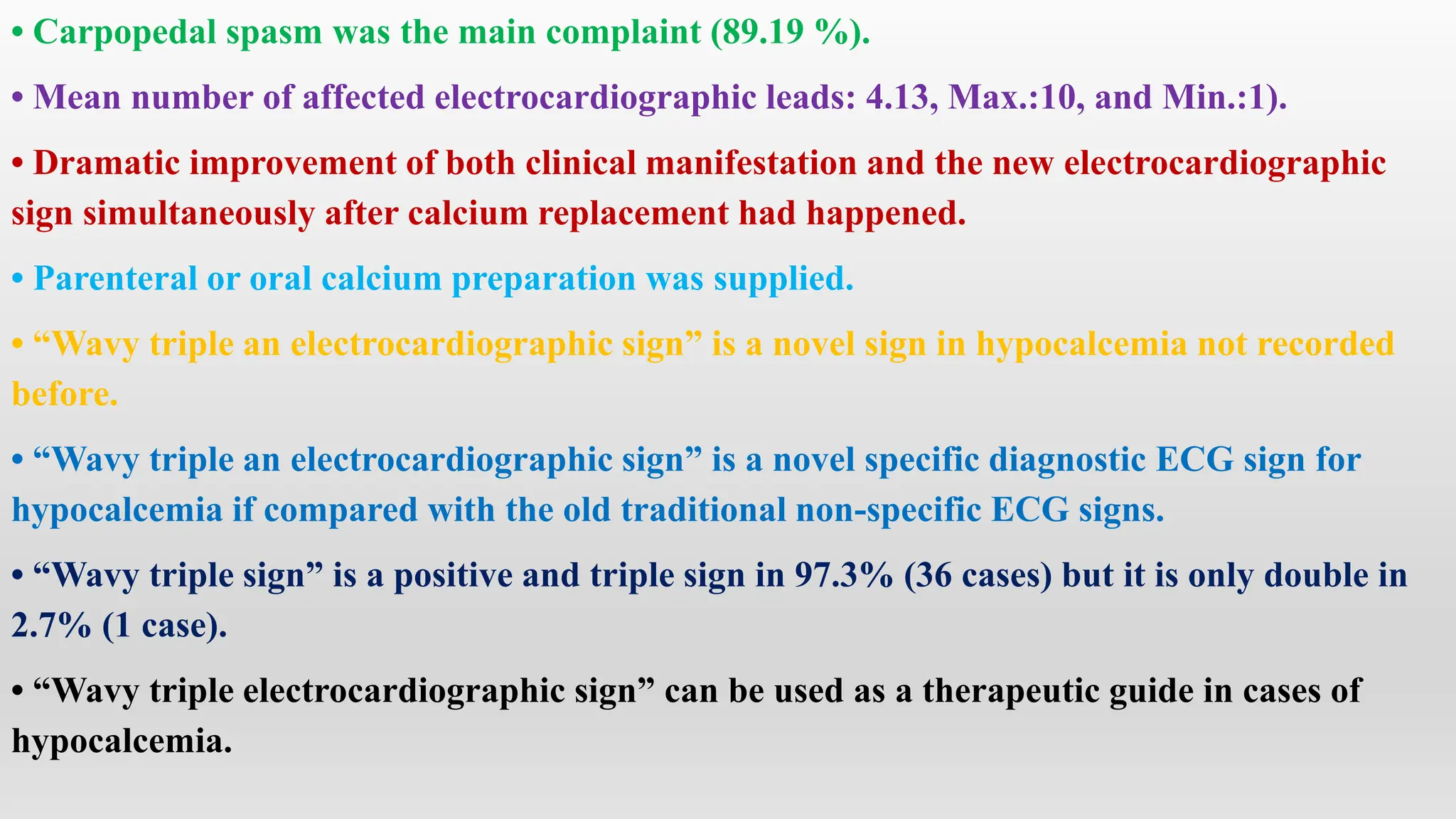 • Carpopedal spasm was the main complaint (89.19 %).

• Mean number of affected electrocardiographic leads: 4.13, Max.:10, and Min.:1).

• Dramatic improvement of both clinical manifestation and the new electrocardiographic sign simultaneously after calcium replacement had happened.

• Parenteral or oral calcium preparation was supplied.

• “Wavy triple an electrocardiographic sign” is a novel sign in hypocalcemia not recorded before.

• “Wavy triple an electrocardiographic sign” is a novel specific diagnostic ECG sign for hypocalcemia if compared with the old traditional non-specific ECG signs.

• “Wavy triple sign” is a positive and triple sign in 97.3% (36 cases) but it is only double in 2.7% (1 case).

• “Wavy triple electrocardiographic sign” can be used as a therapeutic guide in cases of hypocalcemia.